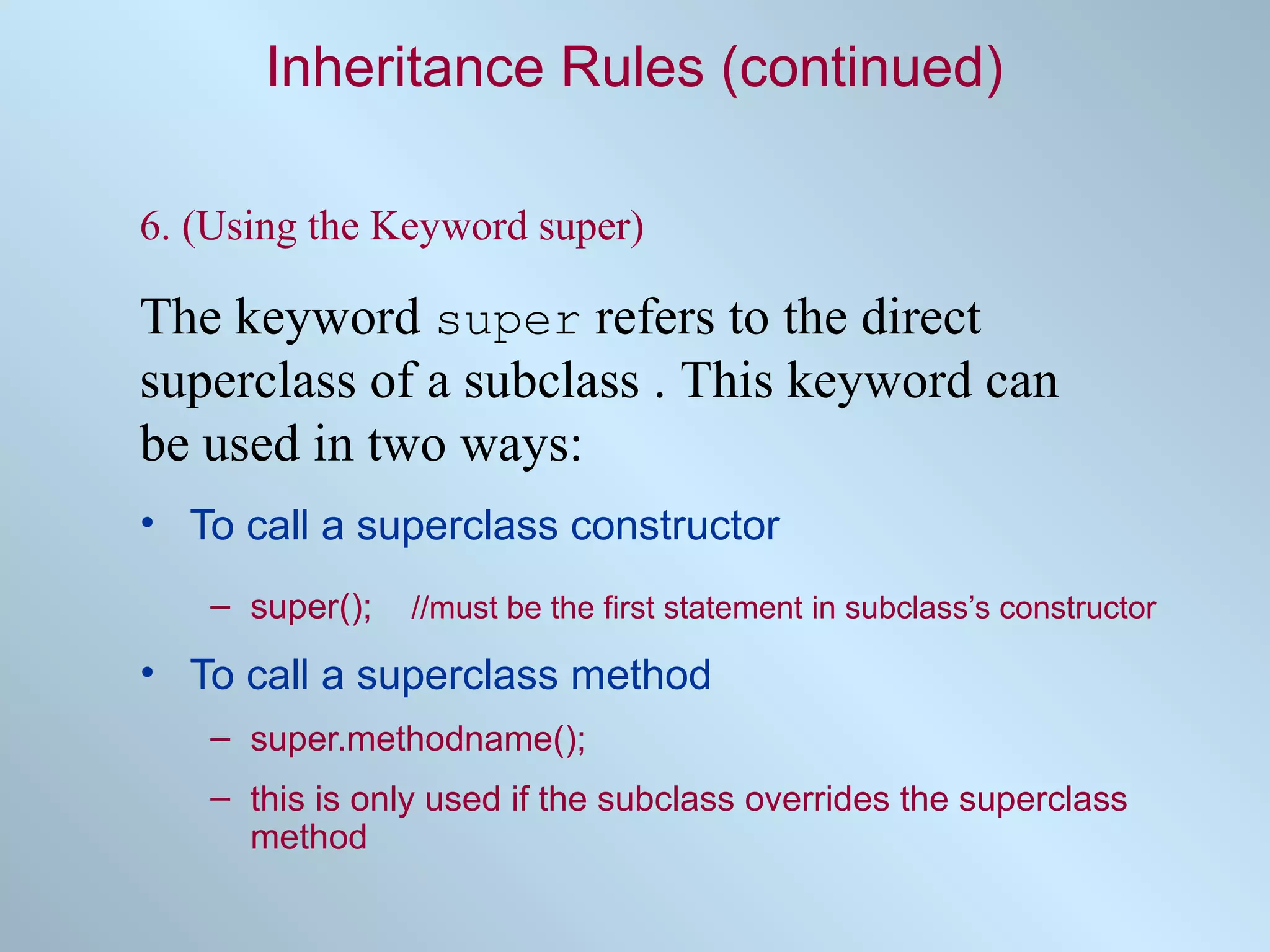 Inheritance Rules (continued)

6. (Using the Keyword super)

The keyword super refers to the direct superclass of a subclass . This keyword can be used in two ways:

• To call a superclass constructor

– super(); //must be the first statement in subclass's constructor

• To call a superclass method

– super.methodname();

– this is only used if the subclass overrides the superclass method